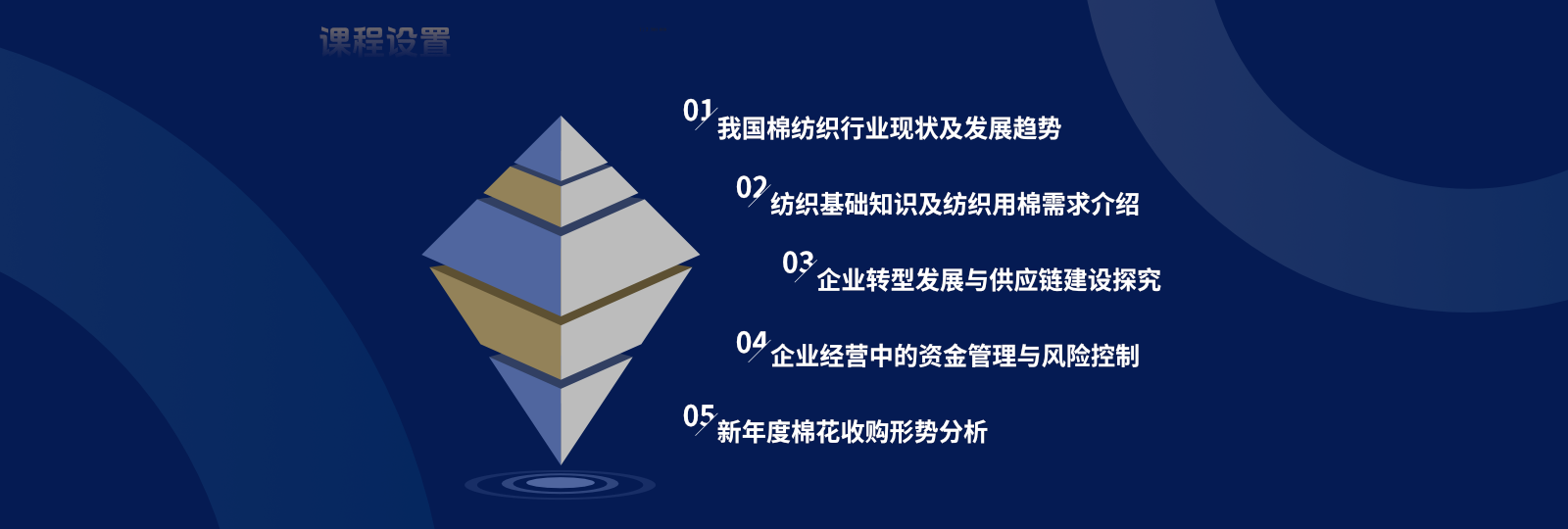 课程设置

01 我国棉纺织行业现状及发展趋势

02 纺织基础知识及纺织用棉需求介绍

03 企业转型发展与供应链建设探究

04 企业经营中的资金管理与风险控制

05 新年度棉花收购形势分析